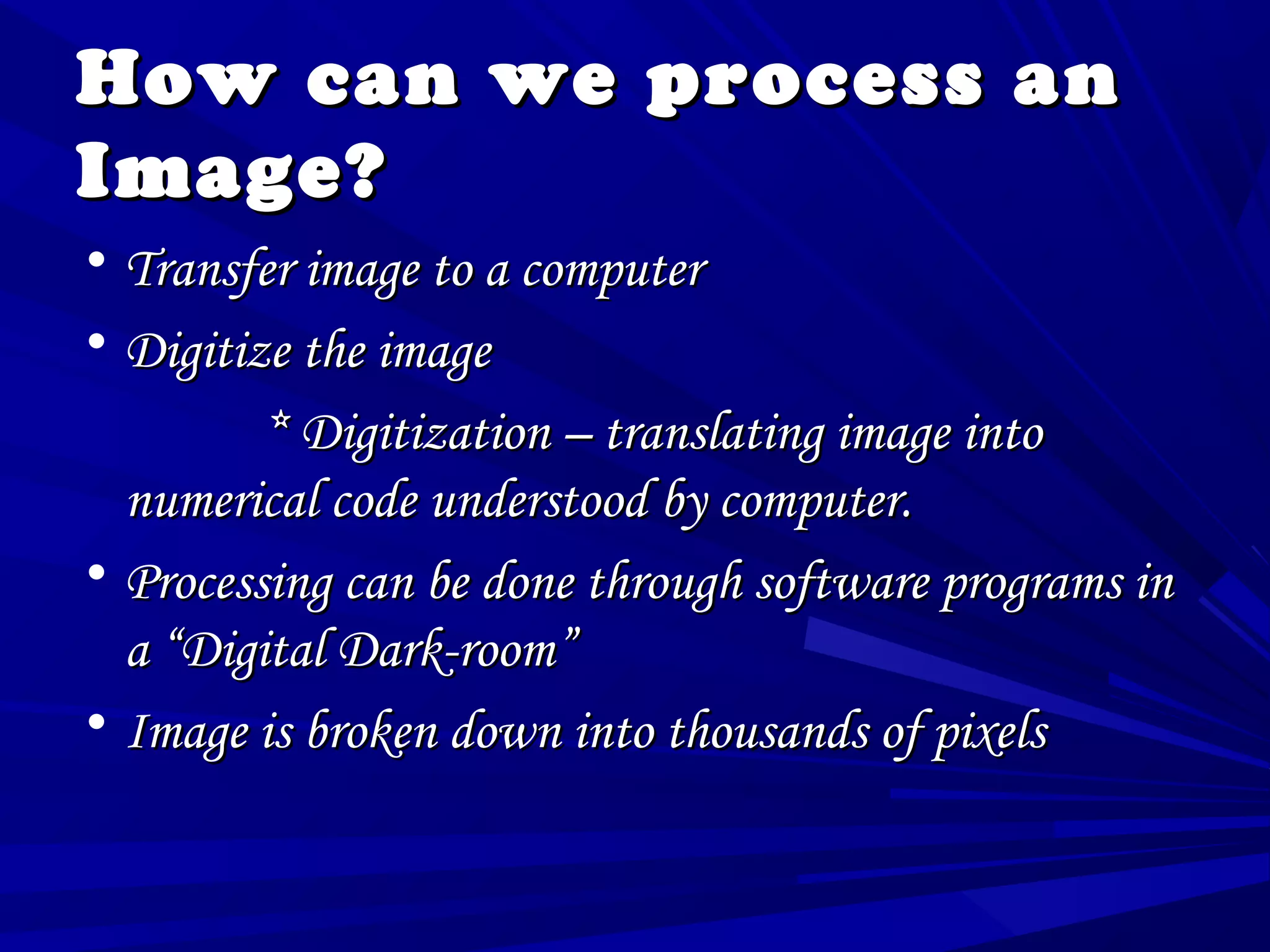 How can we process an Image?

• Transfer image to a computer
• Digitize the image

* Digitization – translating image into numerical code understood by computer.

• Processing can be done through software programs in a “Digital Dark-room”
• Image is broken down into thousands of pixels